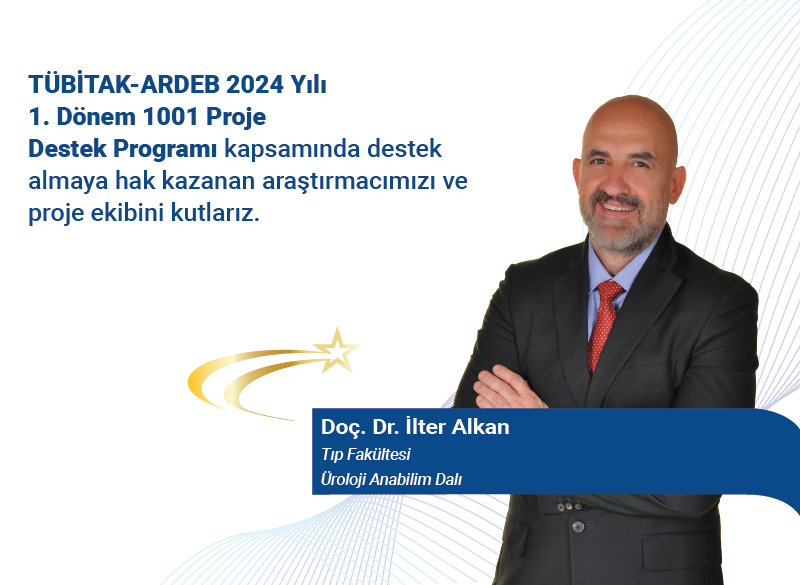 TÜBİTAK-ARDEB 2024 Yılı 1. Dönem 1001 Proje Destek Programı kapsamında destek almaya hak kazanan araştırmacımızı ve proje ekibini kutlarız.

Doç. Dr. İlter Alkan
Tıp Fakültesi
Üroloji Anabilim Dalı